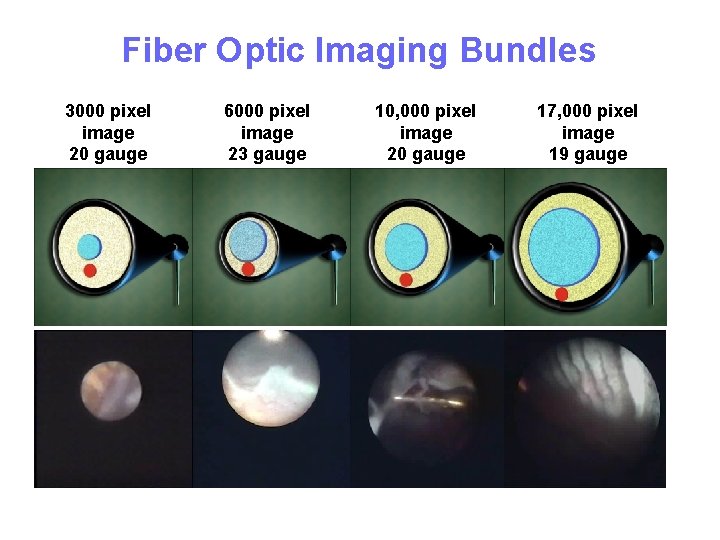 Fiber Optic Imaging Bundles

3000 pixel image 20 gauge

6000 pixel image 23 gauge

10,000 pixel image 20 gauge

17,000 pixel image 19 gauge